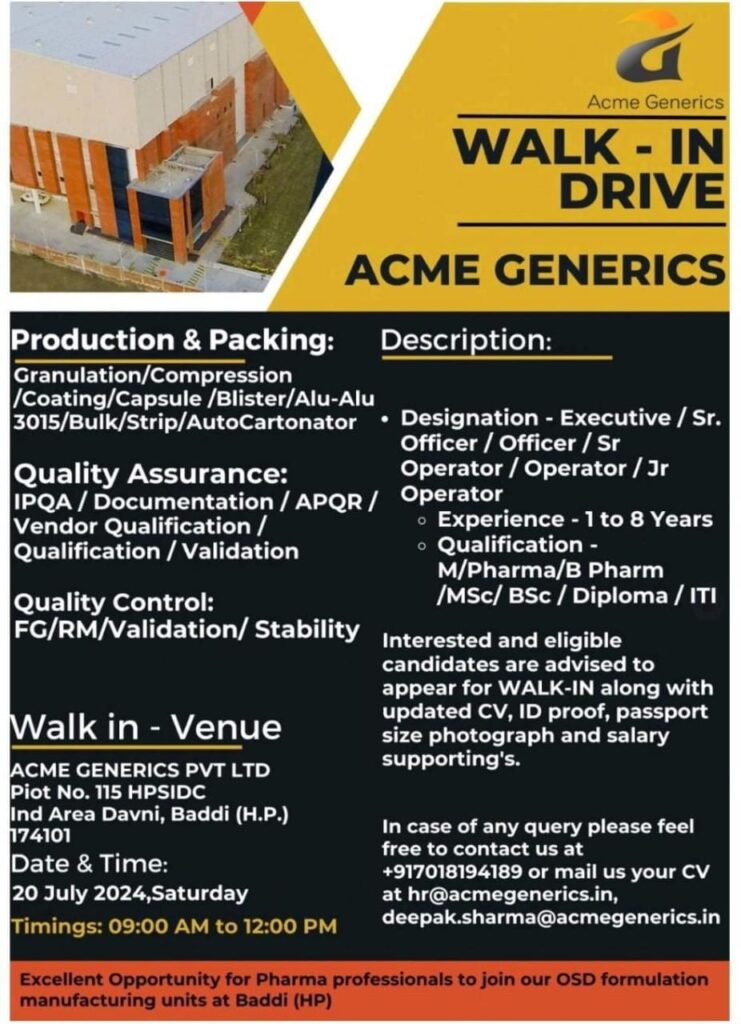 Acme Generics

WALK - IN DRIVE

ACME GENERICS

Production & Packing:

Granulation/Compression /Coating/Capsule /Blister/Alu-Alu 3015/Bulk/Strip/AutoCartonator

Quality Assurance:

IPQA / Documentation / APQR / Vendor Qualification / Qualification / Validation

Quality Control:

FG/RM/Validation/ Stability

Walk in - Venue

ACME GENERICS PVT LTD
Piot No. 115 HPSIDC
Ind Area Davni, Baddi (H.P.)
174101

Date & Time:

20 July 2024,Saturday

Timings: 09:00 AM to 12:00 PM

Description:

• Designation - Executive / Sr. Officer / Officer / Sr Operator / Operator / Jr Operator
 ◦ Experience - 1 to 8 Years
 ◦ Qualification - M/Pharma/B Pharm /MSc/ BSc / Diploma / ITI

Interested and eligible candidates are advised to appear for WALK-IN along with updated CV, ID proof, passport size photograph and salary supporting's.

In case of any query please feel free to contact us at +917018194189 or mail us your CV at hr@acmegenerics.in, deepak.sharma@acmegenerics.in

Excellent Opportunity for Pharma professionals to join our OSD formulation manufacturing units at Baddi (HP)